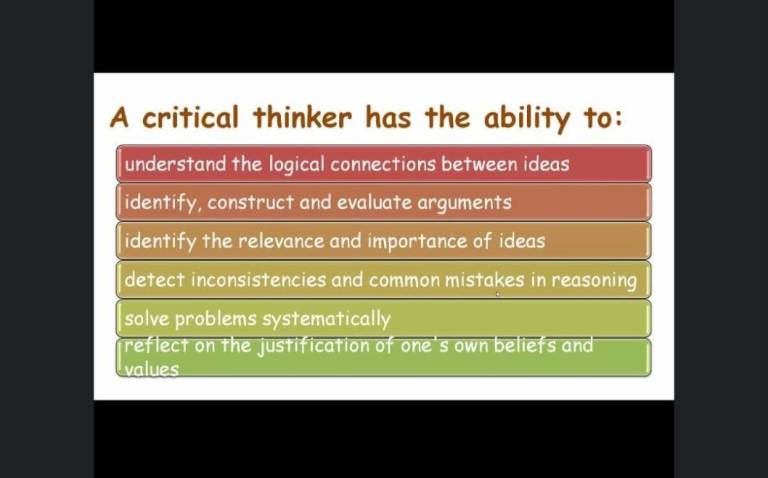 A critical thinker has the ability to:

understand the logical connections between ideas

identify, construct and evaluate arguments

identify the relevance and importance of ideas

detect inconsistencies and common mistakes in reasoning

solve problems systematically

reflect on the justification of one's own beliefs and values